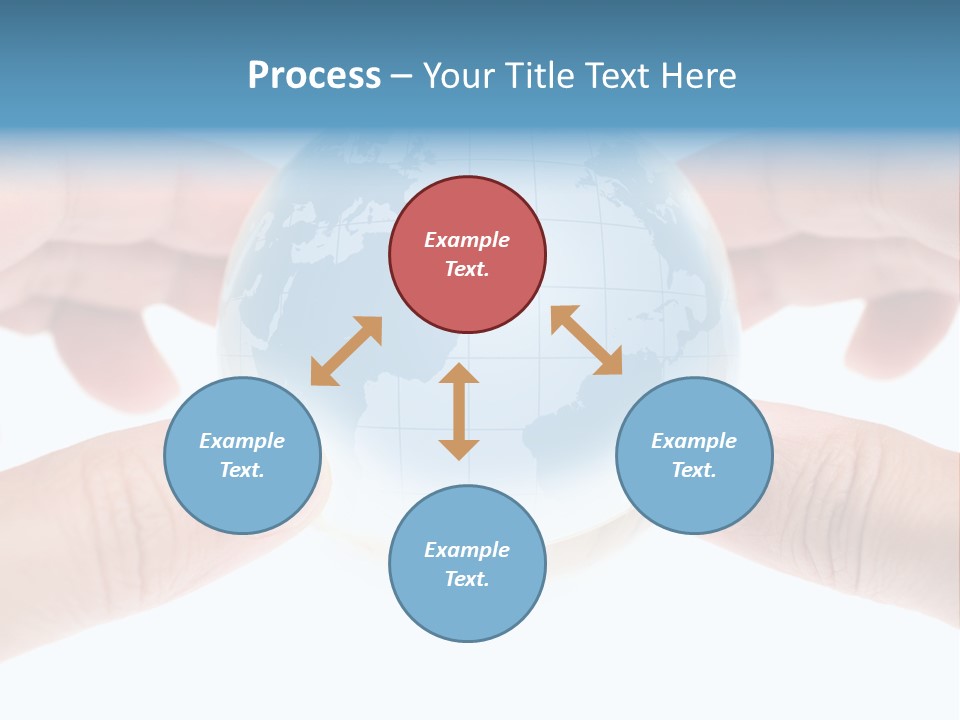 Process – Your Title Text Here

Example Text.

Example Text.

Example Text.

Example Text.